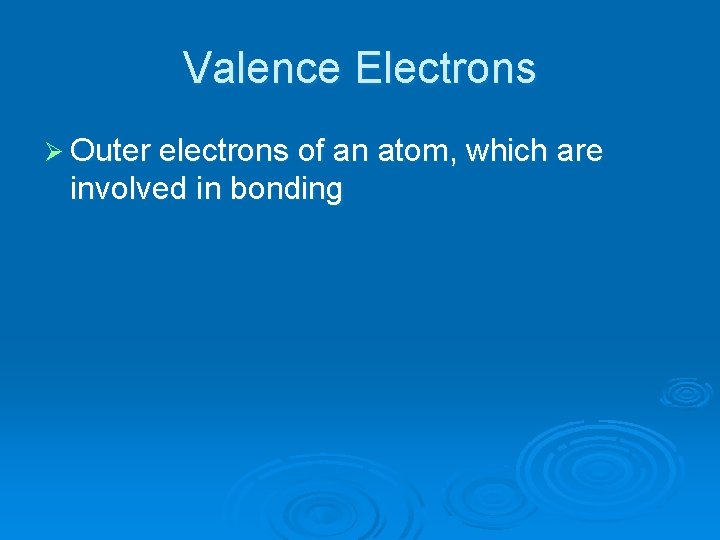 Valence Electrons

➢ Outer electrons of an atom, which are involved in bonding